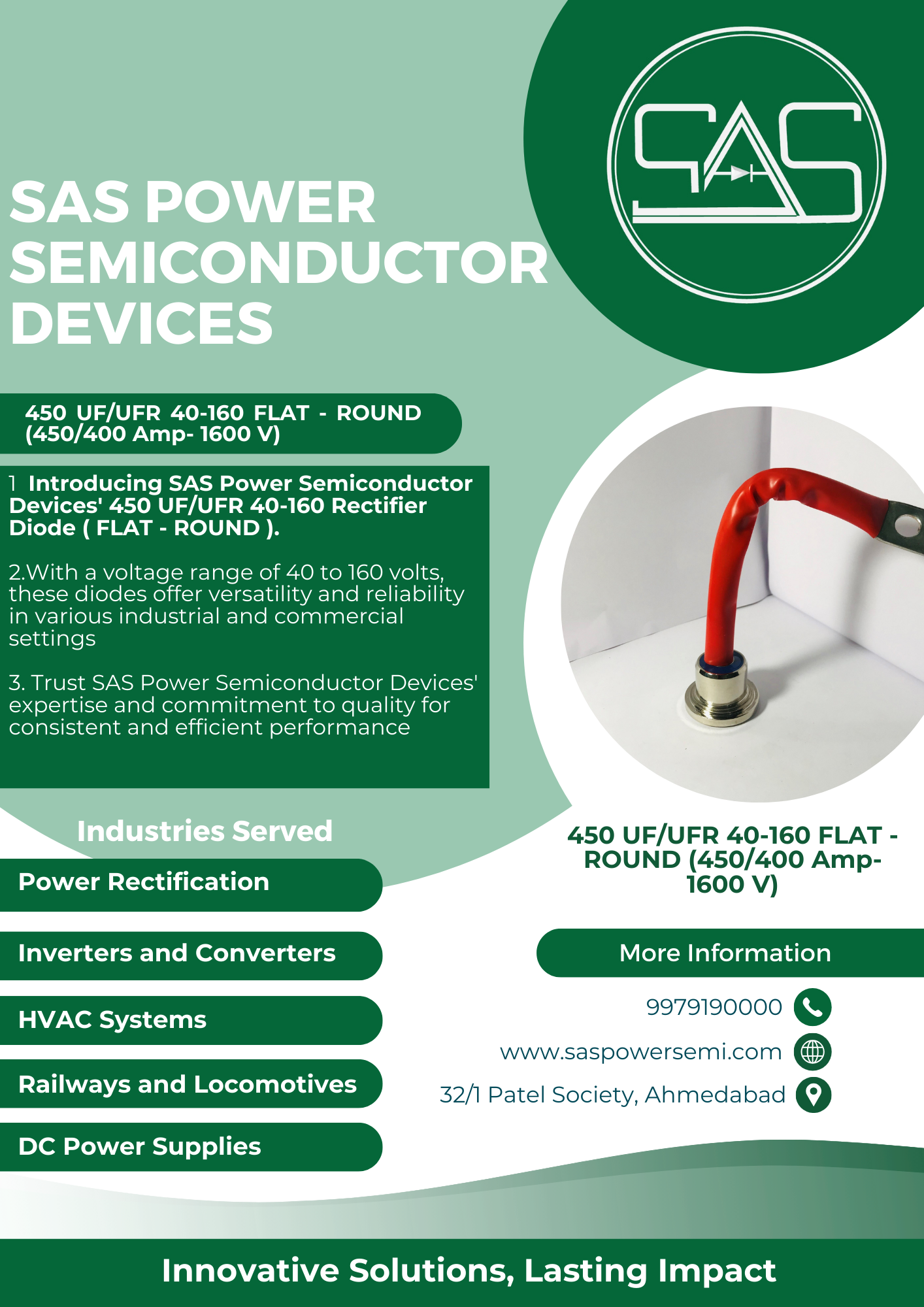 SAS

SAS POWER SEMICONDUCTOR DEVICES

450 UF/UFR 40-160 FLAT - ROUND (450/400 Amp- 1600 V)

1 Introducing SAS Power Semiconductor Devices' 450 UF/UFR 40-160 Rectifier Diode ( FLAT - ROUND ).

2.With a voltage range of 40 to 160 volts, these diodes offer versatility and reliability in various industrial and commercial settings

3. Trust SAS Power Semiconductor Devices' expertise and commitment to quality for consistent and efficient performance

Industries Served

Power Rectification

Inverters and Converters

HVAC Systems

Railways and Locomotives

DC Power Supplies

450 UF/UFR 40-160 FLAT - ROUND (450/400 Amp- 1600 V)

More Information

9979190000

www.saspowersemi.com

32/1 Patel Society, Ahmedabad

Innovative Solutions, Lasting Impact